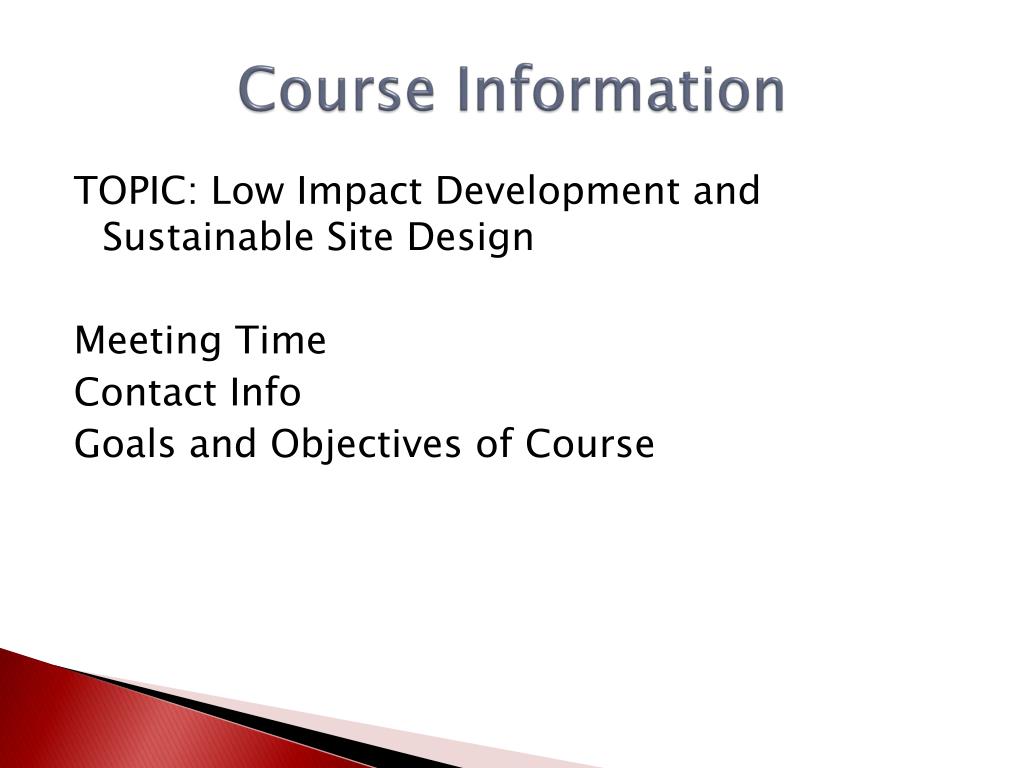 Course Information

TOPIC: Low Impact Development and Sustainable Site Design

Meeting Time
Contact Info
Goals and Objectives of Course